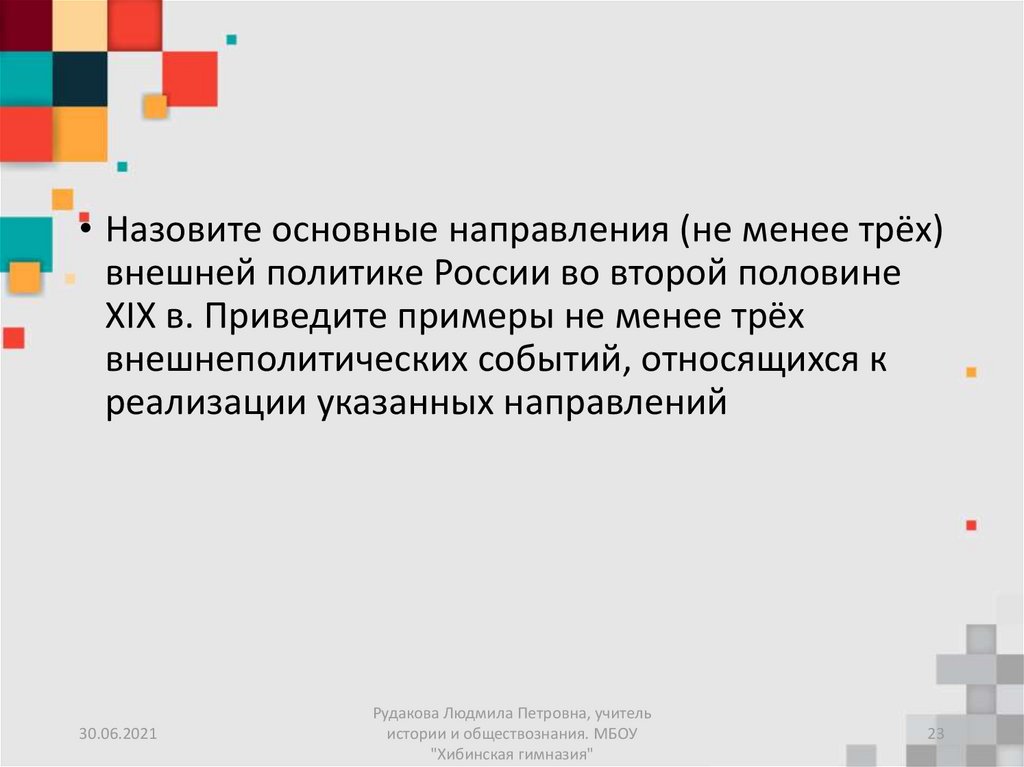 • Назовите основные направления (не менее трёх) внешней политике России во второй половине XIX в. Приведите примеры не менее трёх внешнеполитических событий, относящихся к реализации указанных направлений

30.06.2021

Рудакова Людмила Петровна, учитель истории и обществознания. МБОУ "Хибинская гимназия"

23